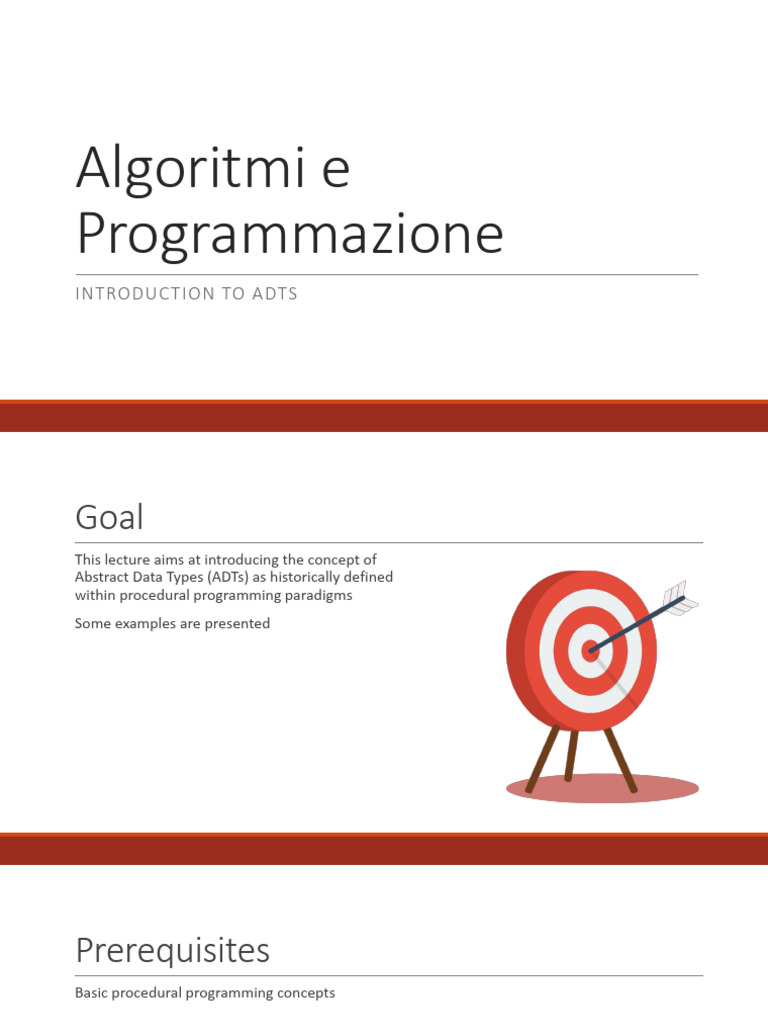 Algoritmi e Programmazione

INTRODUCTION TO ADTS

Goal

This lecture aims at introducing the concept of Abstract Data Types (ADTs) as historically defined within procedural programming paradigms

Some examples are presented

Prerequisites

Basic procedural programming concepts